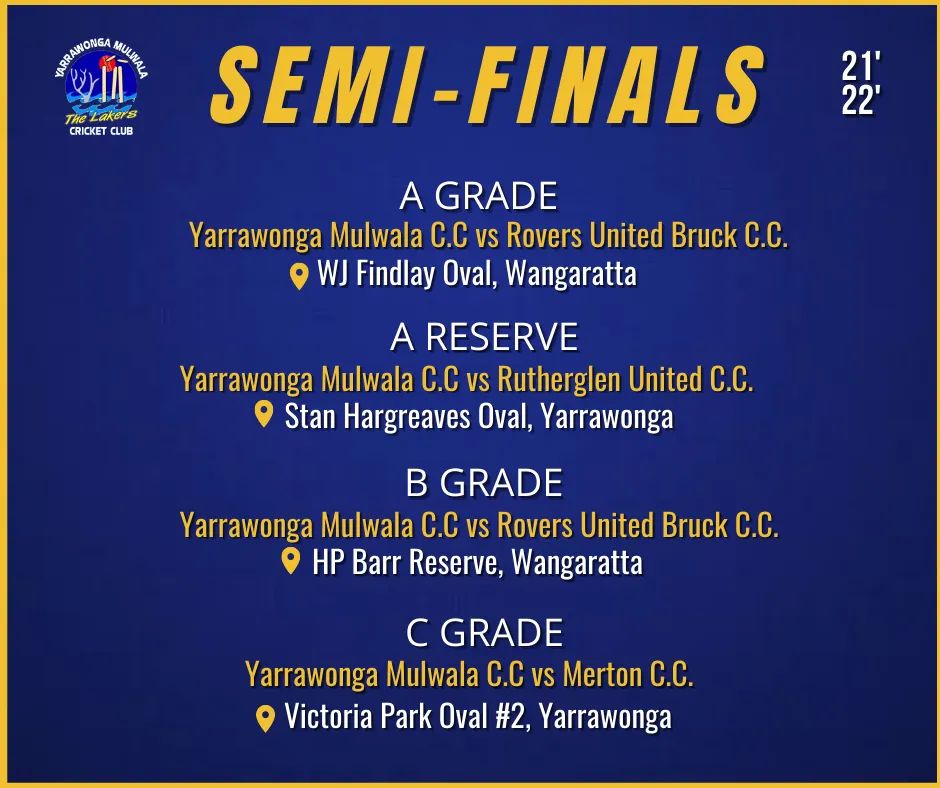 YARRAWONGA MULWALA
The Lakers
CRICKET CLUB

SEMI-FINALS

21'
22'

A GRADE
Yarrawonga Mulwala C.C vs Rovers United Bruck C.C.
WJ Findlay Oval, Wangaratta

A RESERVE
Yarrawonga Mulwala C.C vs Rutherglen United C.C.
Stan Hargreaves Oval, Yarrawonga

B GRADE
Yarrawonga Mulwala C.C vs Rovers United Bruck C.C.
HP Barr Reserve, Wangaratta

C GRADE
Yarrawonga Mulwala C.C vs Merton C.C.
Victoria Park Oval #2, Yarrawonga